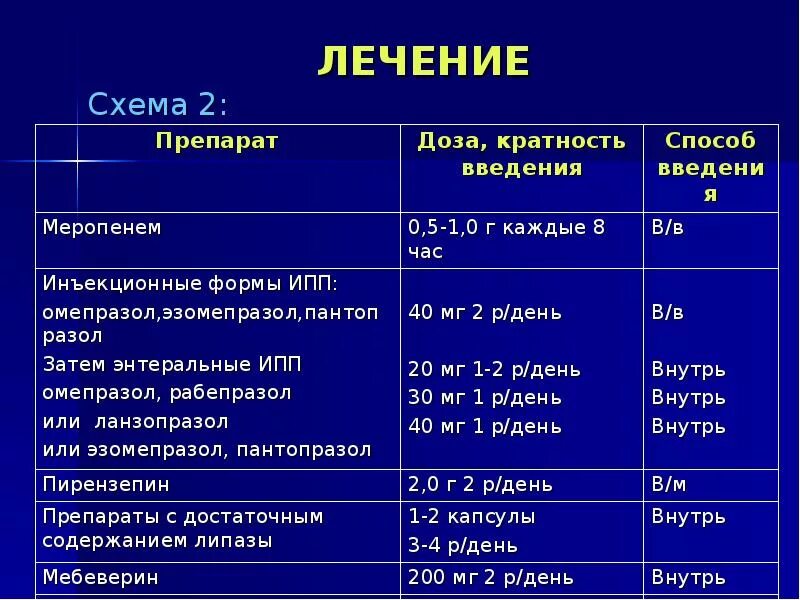 ЛЕЧЕНИЕ

Схема 2:

| Препарат | Доза, кратность введения | Способ введения |
|---|---|---|
| Меропенем | 0,5-1,0 г каждые 8 час | В/в |
| Инъекционные формы ИПП: омепразол,эзомепразол,пантопразол Затем энтеральные ИПП омепразол, рабепразол или ланзопразол или эзомепразол, пантопразол | 40 мг 2 р/день 20 мг 1-2 р/день 30 мг 1 р/день 40 мг 1 р/день | В/в Внутрь Внутрь Внутрь |
| Пирензепин | 2,0 г 2 р/день | В/м |
| Препараты с достаточным содержанием липазы | 1-2 капсулы 3-4 р/день | Внутрь |
| Мебеверин | 200 мг 2 р/день | Внутрь |